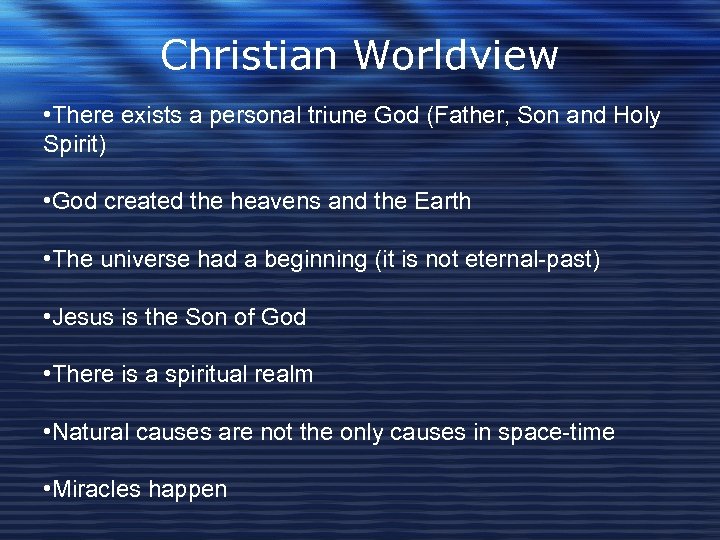 Christian Worldview

•There exists a personal triune God (Father, Son and Holy Spirit)

•God created the heavens and the Earth

•The universe had a beginning (it is not eternal-past)

•Jesus is the Son of God

•There is a spiritual realm

•Natural causes are not the only causes in space-time

•Miracles happen